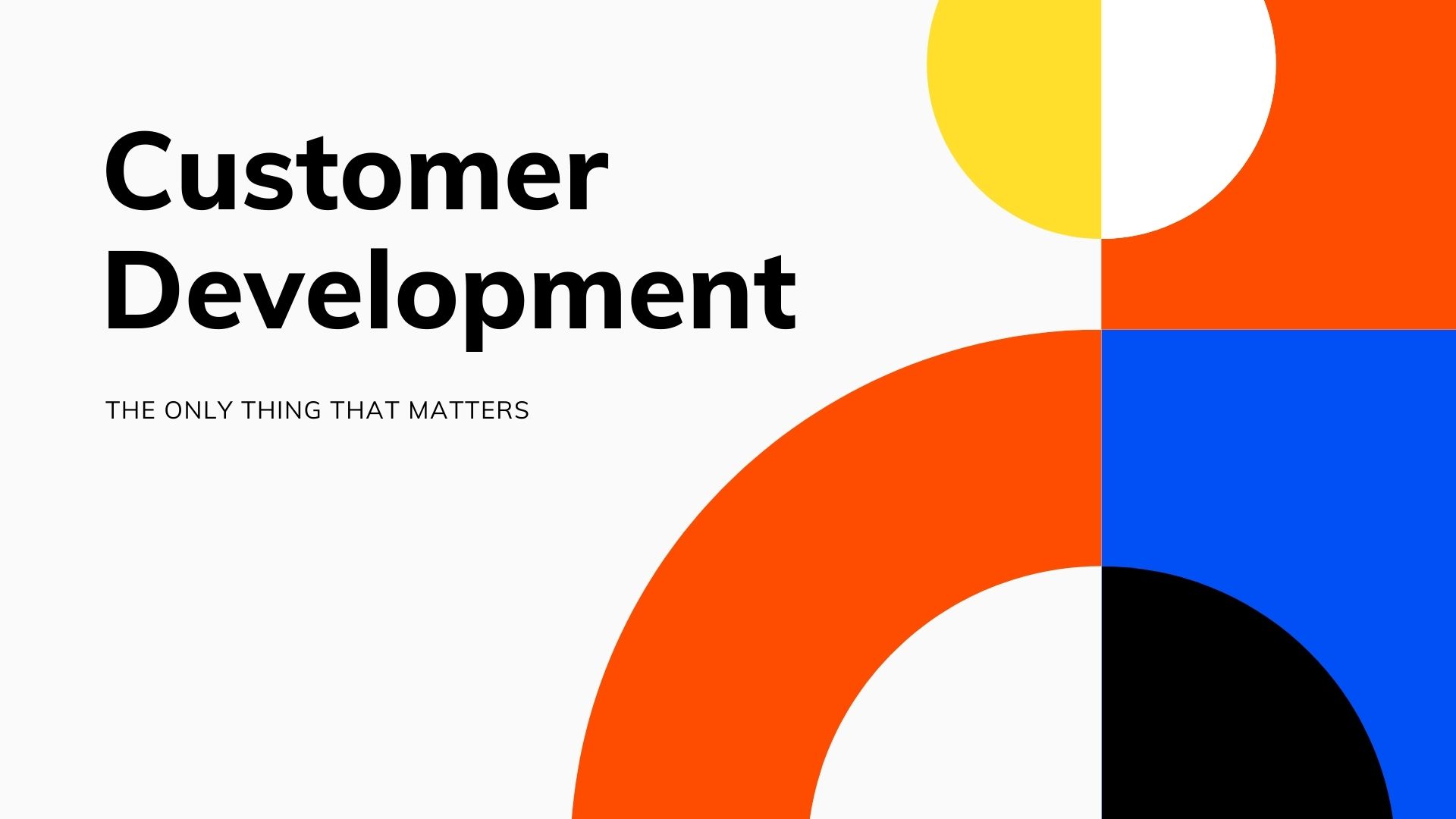 Customer
Development

THE ONLY THING THAT MATTERS